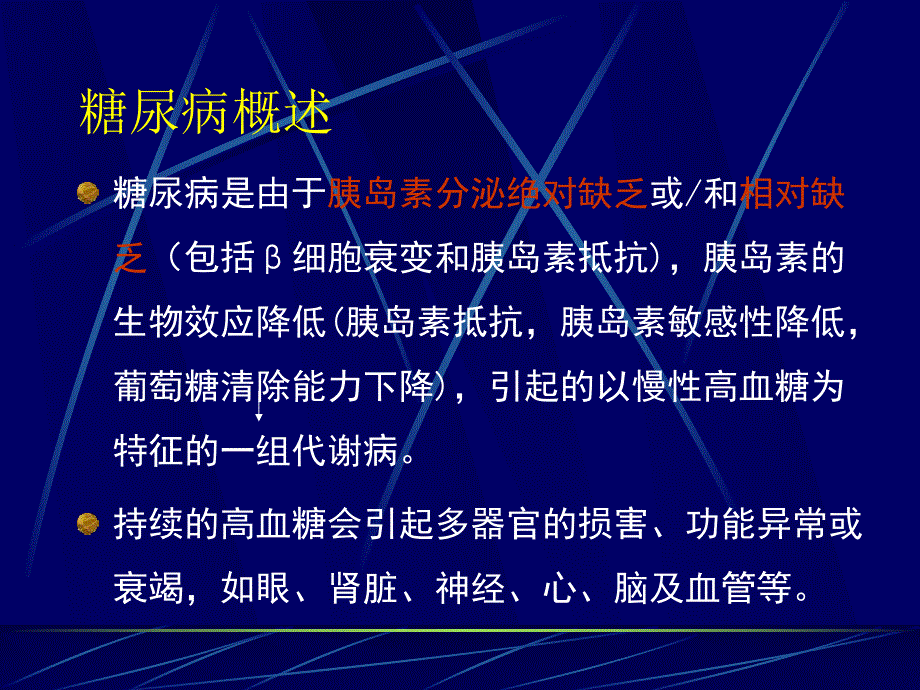 糖尿病概述

糖尿病是由于胰岛素分泌绝对缺乏或/和相对缺乏（包括β细胞衰变和胰岛素抵抗），胰岛素的生物效应降低(胰岛素抵抗，胰岛素敏感性降低，葡萄糖清除能力下降)，引起的以慢性高血糖为特征的一组代谢病。

持续的高血糖会引起多器官的损害、功能异常或衰竭，如眼、肾脏、神经、心、脑及血管等。